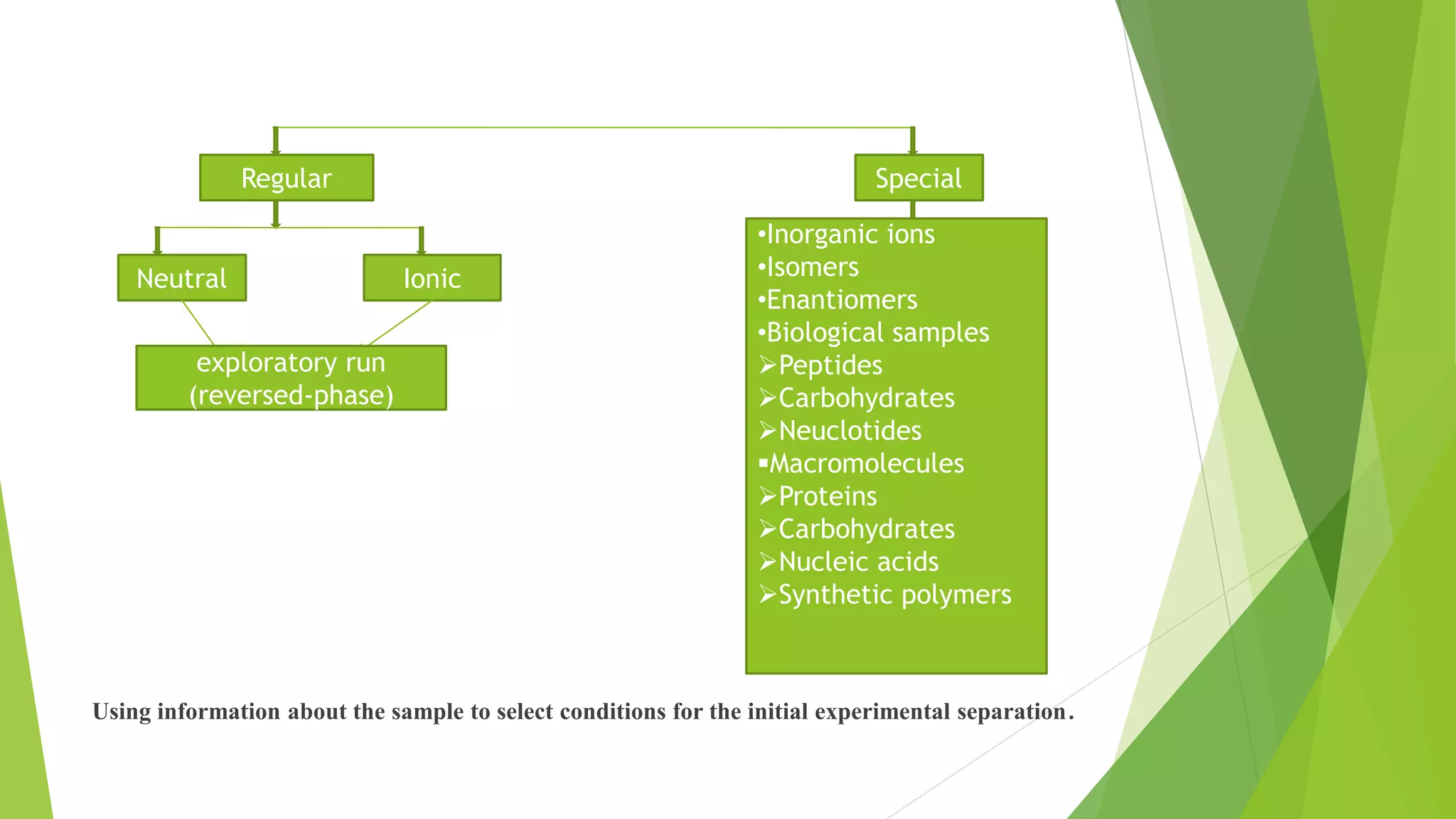 Regular

Neutral

Ionic

exploratory run (reversed-phase)

Special

•Inorganic ions
•Isomers
•Enantiomers
•Biological samples
➢Peptides
➢Carbohydrates
➢Neuclotides
▪Macromolecules
➢Proteins
➢Carbohydrates
➢Nucleic acids
➢Synthetic polymers

Using information about the sample to select conditions for the initial experimental separation.